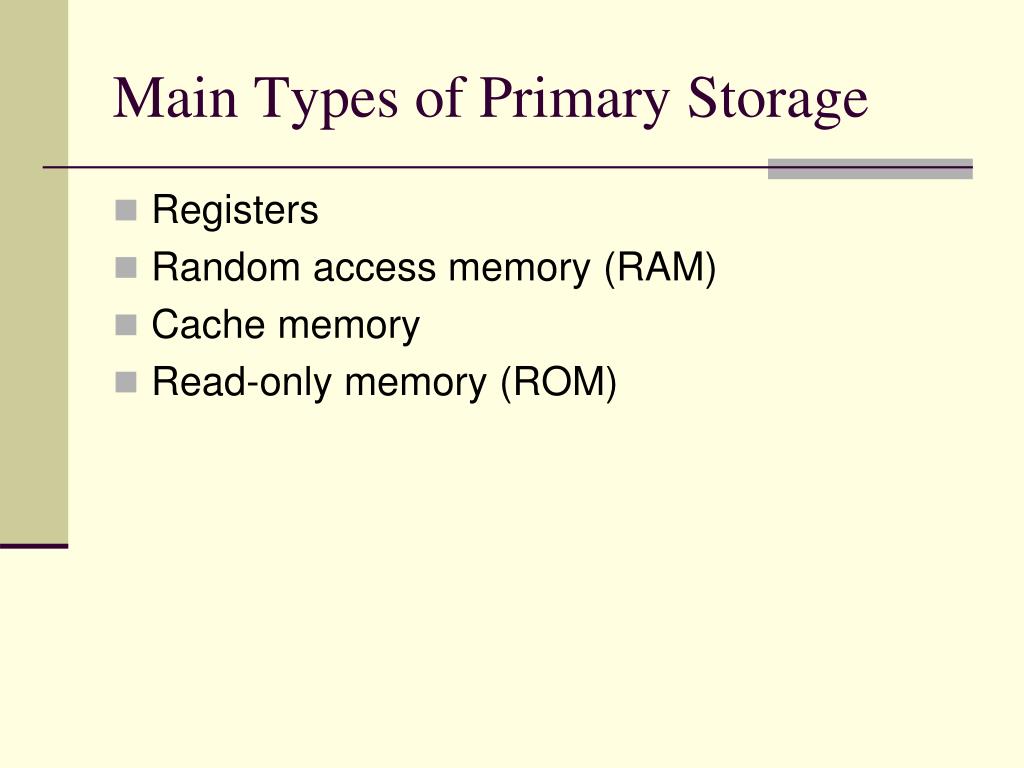 Main Types of Primary Storage

- Registers
- Random access memory (RAM)
- Cache memory
- Read-only memory (ROM)